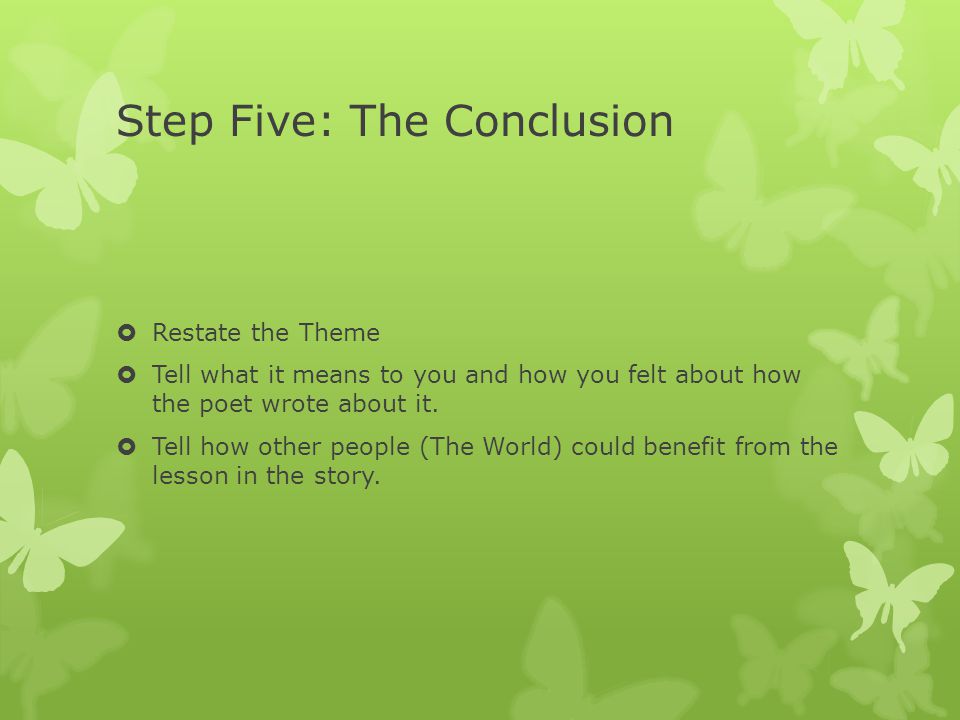 Step Five: The Conclusion

- Restate the Theme
- Tell what it means to you and how you felt about how the poet wrote about it.
- Tell how other people (The World) could benefit from the lesson in the story.